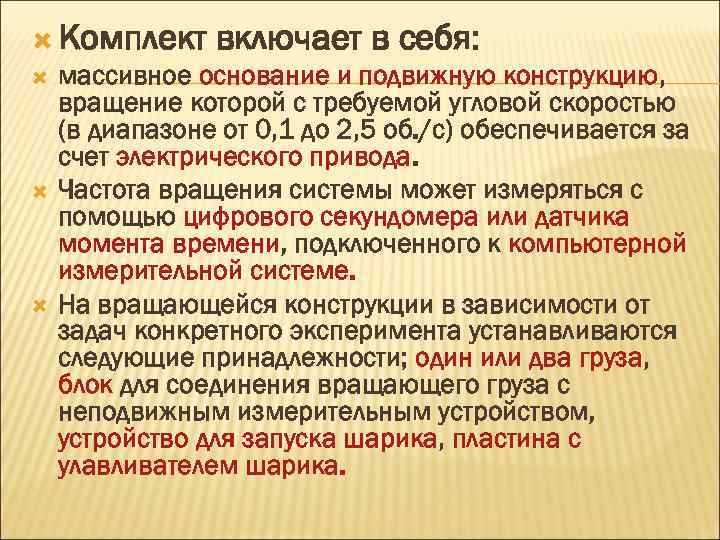 Комплект включает в себя:

массивное основание и подвижную конструкцию, вращение которой с требуемой угловой скоростью (в диапазоне от 0,1 до 2,5 об./с) обеспечивается за счет электрического привода.

Частота вращения системы может измеряться с помощью цифрового секундомера или датчика момента времени, подключенного к компьютерной измерительной системе.

На вращающейся конструкции в зависимости от задач конкретного эксперимента устанавливаются следующие принадлежности; один или два груза, блок для соединения вращающего груза с неподвижным измерительным устройством, устройство для запуска шарика, пластина с улавливателем шарика.